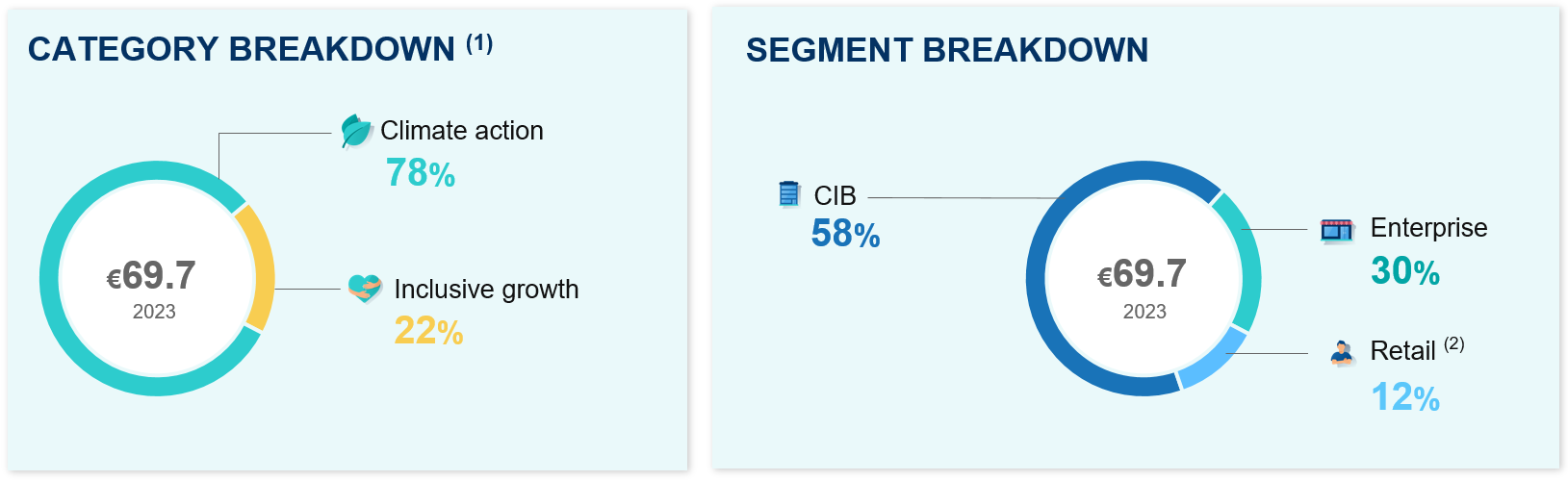 CATEGORY BREAKDOWN $^{(1)}$

Climate action
78%

€69.7
2023

Inclusive growth
22%

SEGMENT BREAKDOWN

CIB
58%

€69.7
2023

Enterprise
30%

Retail $^{(2)}$
12%